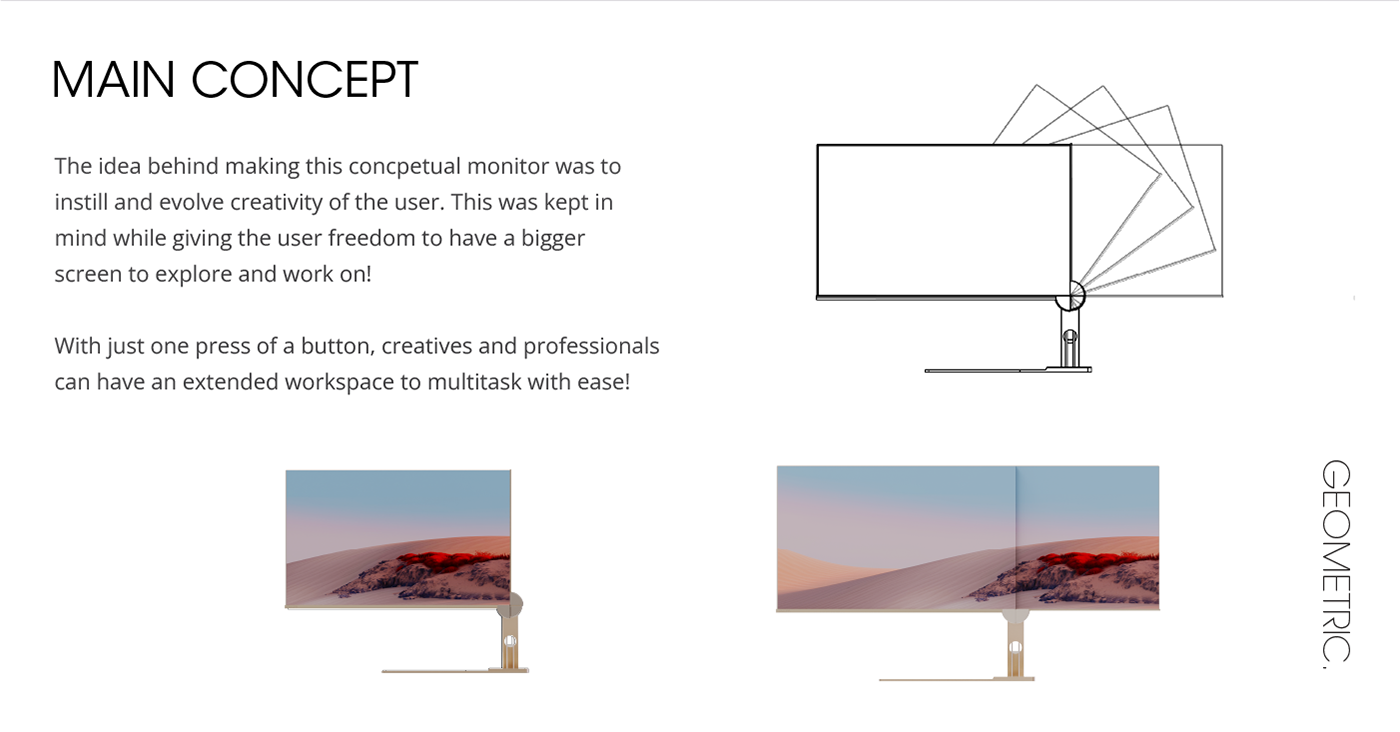 MAIN CONCEPT

The idea behind making this concpetual monitor was to instill and evolve creativity of the user. This was kept in mind while giving the user freedom to have a bigger screen to explore and work on!

With just one press of a button, creatives and professionals can have an extended workspace to multitask with ease!

GEOMETRIC.